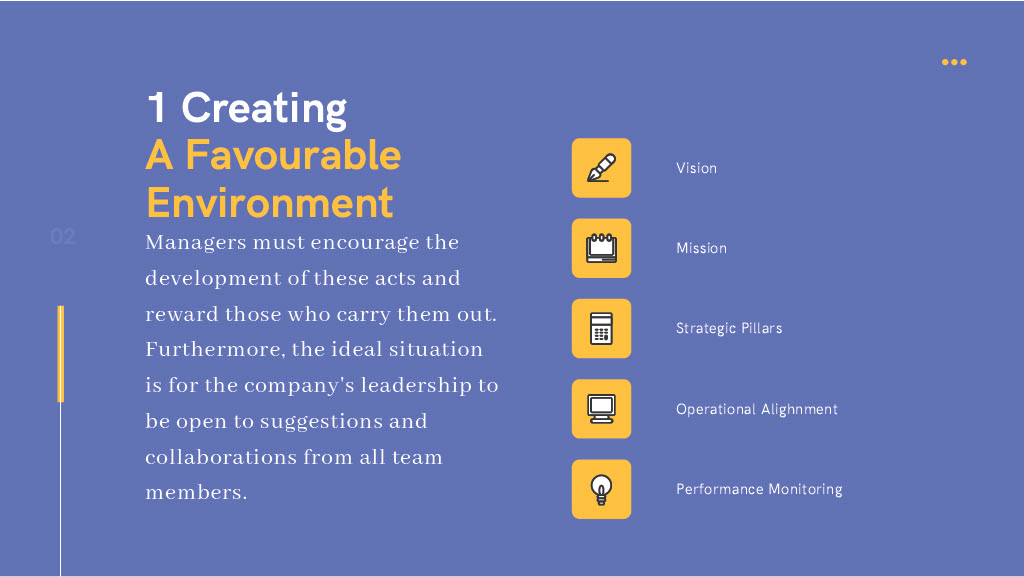 1 Creating
A Favourable Environment

02

Managers must encourage the development of these acts and reward those who carry them out. Furthermore, the ideal situation is for the company's leadership to be open to suggestions and collaborations from all team members.

Vision

Mission

Strategic Pillars

Operational Alighnment

Performance Monitoring